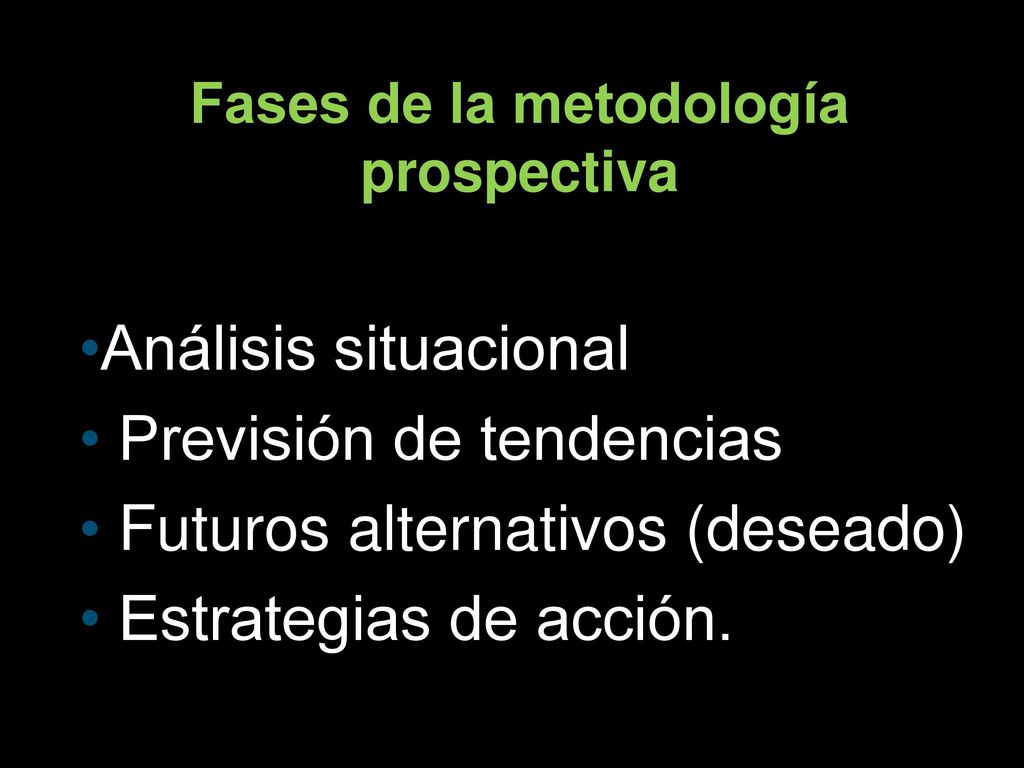 Fases de la metodología prospectiva

•Análisis situacional
• Previsión de tendencias
• Futuros alternativos (deseado)
• Estrategias de acción.